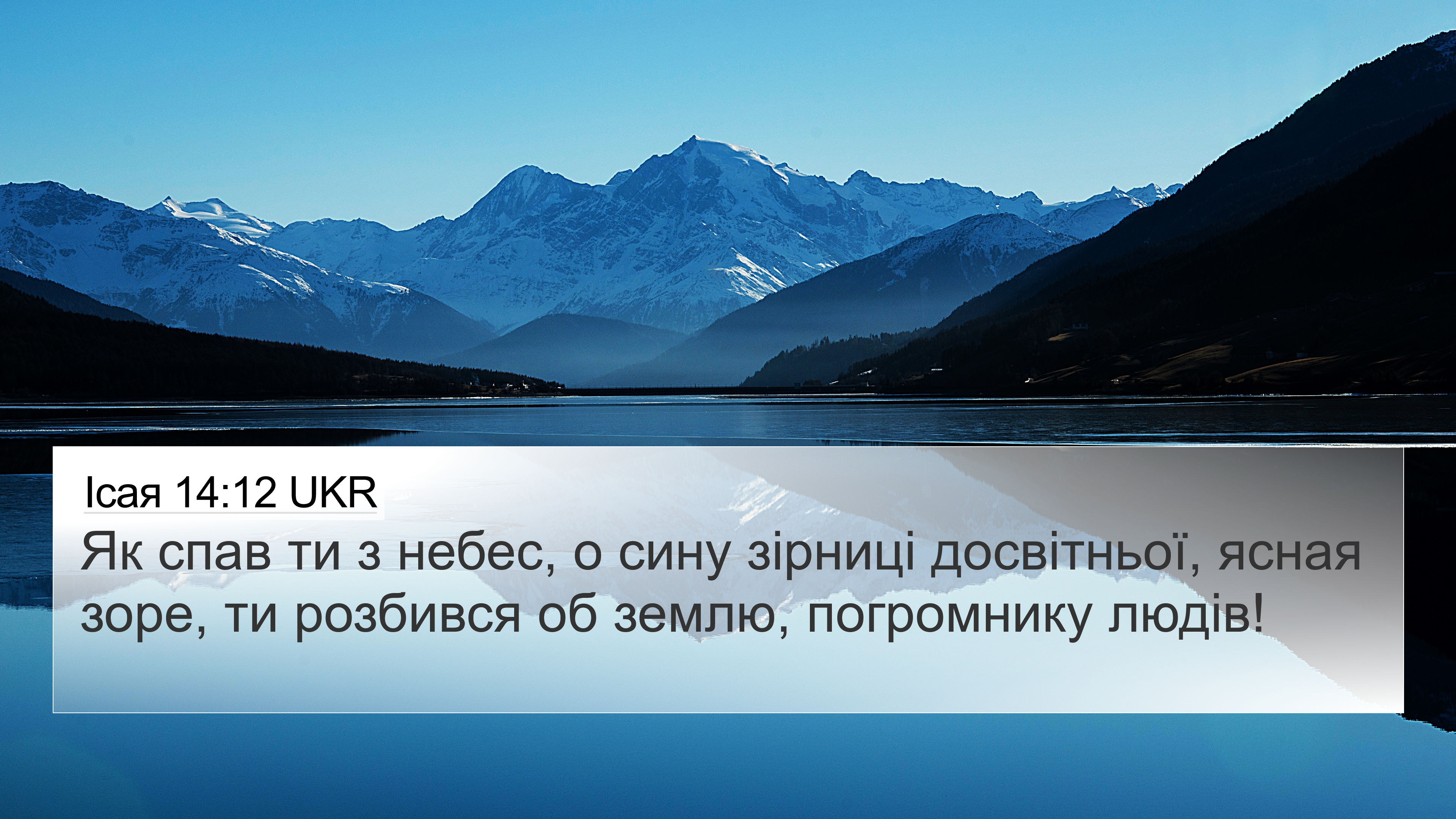 Ісая 14:12 UKR

Як спав ти з небес, о сину зірниці досвітньої, ясная зоре, ти розбився об землю, погромнику людів!